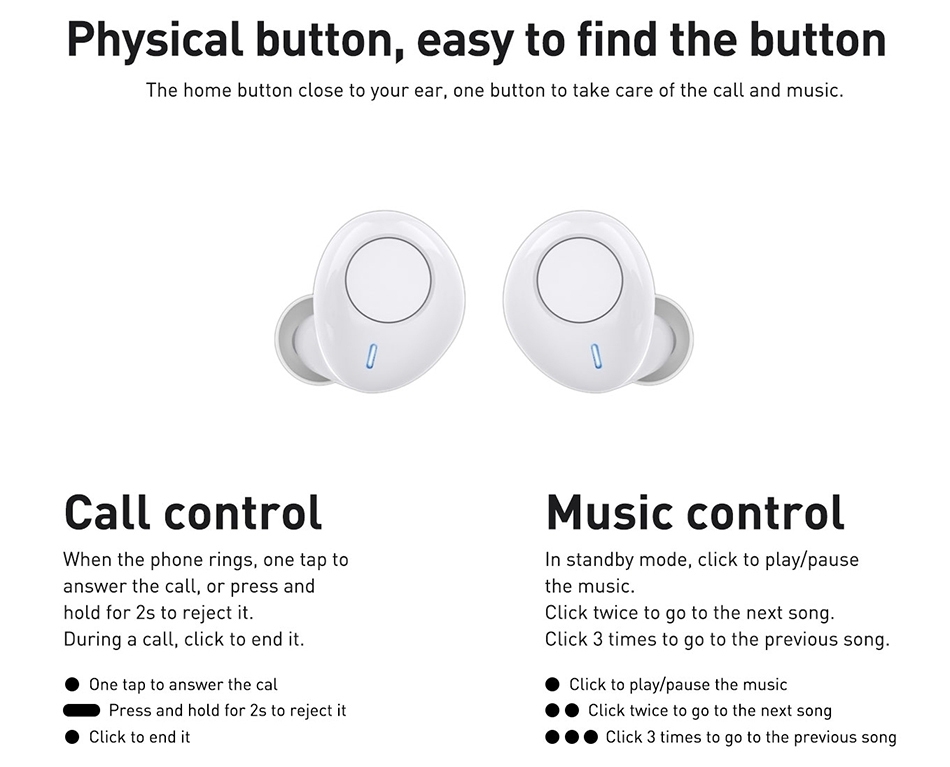 Physical button, easy to find the button

The home button close to your ear, one button to take care of the call and music.

Call control

When the phone rings, one tap to answer the call, or press and hold for 2s to reject it.
During a call, click to end it.

● One tap to answer the cal
▬ Press and hold for 2s to reject it
● Click to end it

Music control

In standby mode, click to play/pause the music.
Click twice to go to the next song.
Click 3 times to go to the previous song.

● Click to play/pause the music
●● Click twice to go to the next song
●●● Click 3 times to go to the previous song